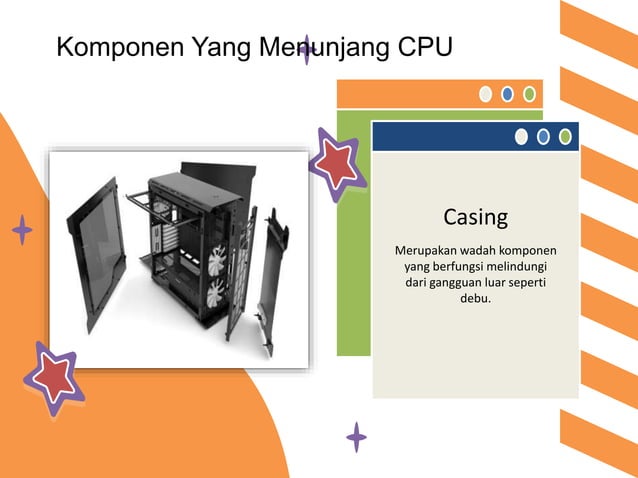 Komponen Yang Menunjang CPU

Casing

Merupakan wadah komponen yang berfungsi melindungi dari gangguan luar seperti debu.